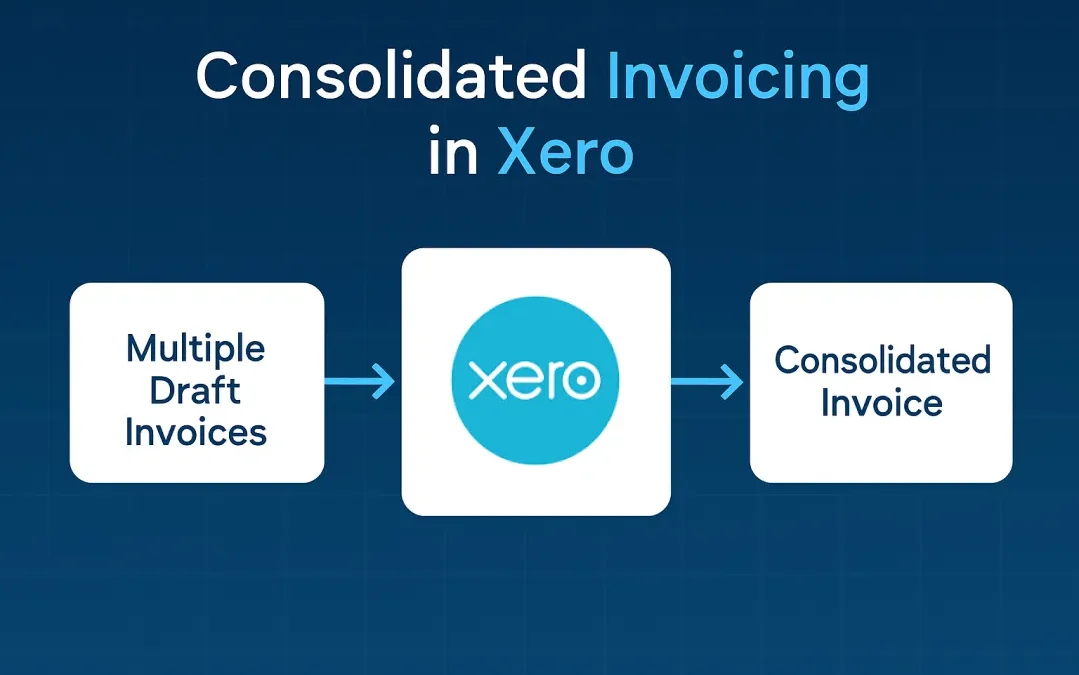 Consolidated Invoicing in Xero

Multiple Draft Invoices

xero

Consolidated Invoice